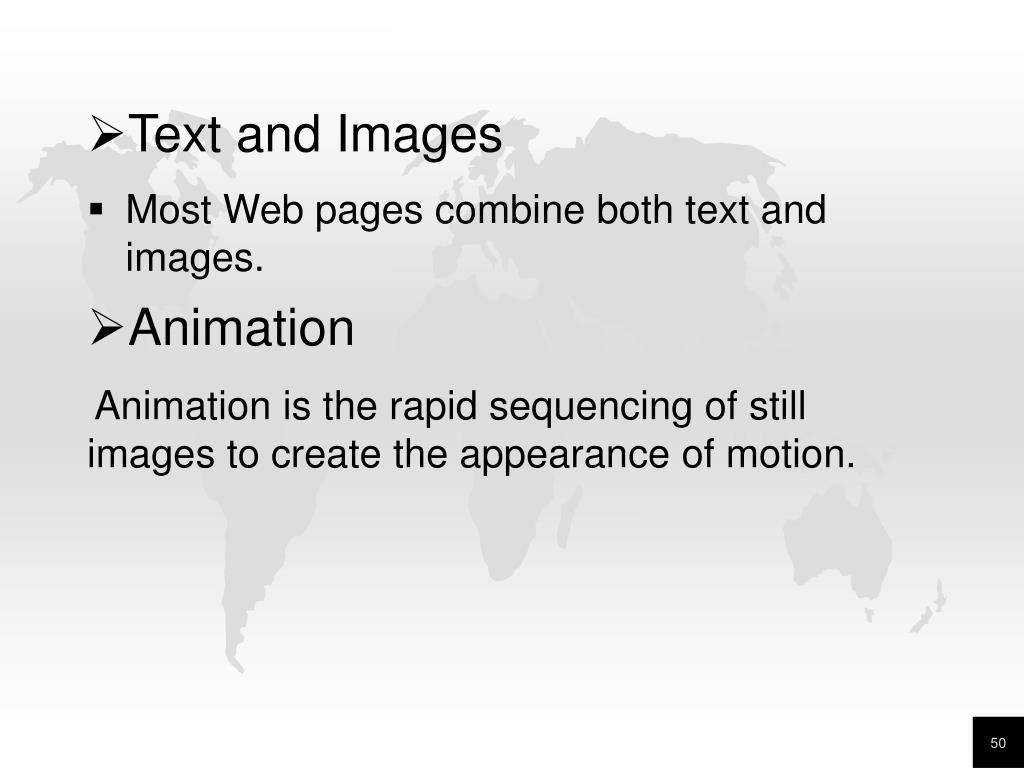 ➢Text and Images

▪ Most Web pages combine both text and images.

➢Animation

Animation is the rapid sequencing of still images to create the appearance of motion.

50